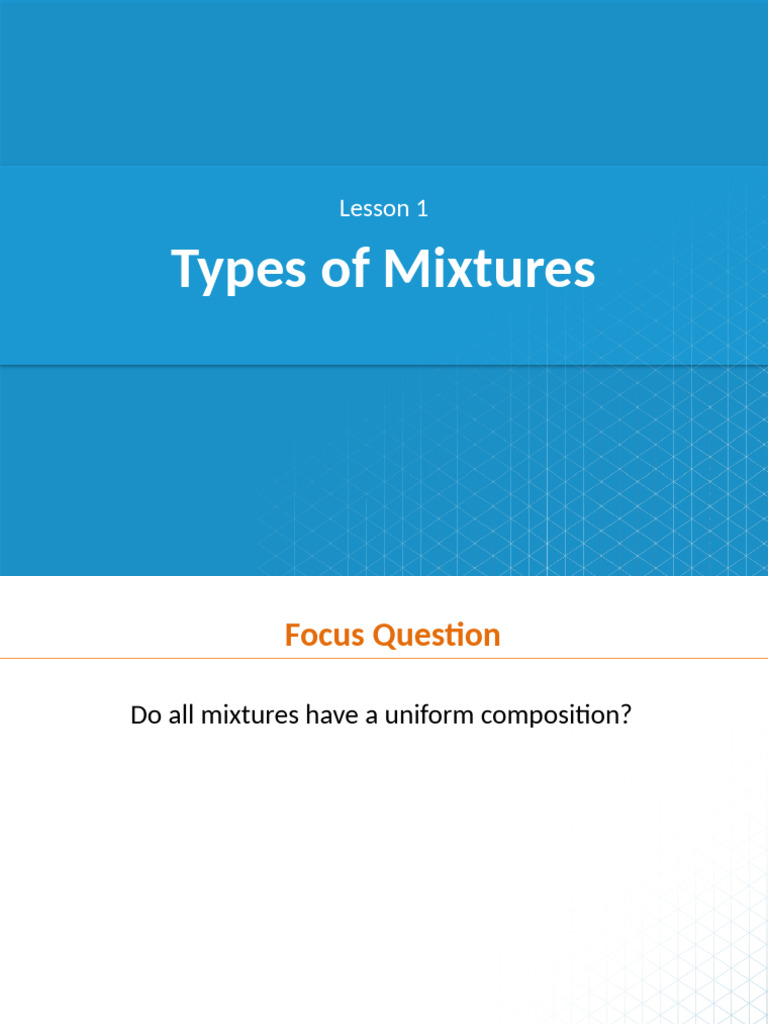 Lesson 1

Types of Mixtures

Focus Question

Do all mixtures have a uniform composition?